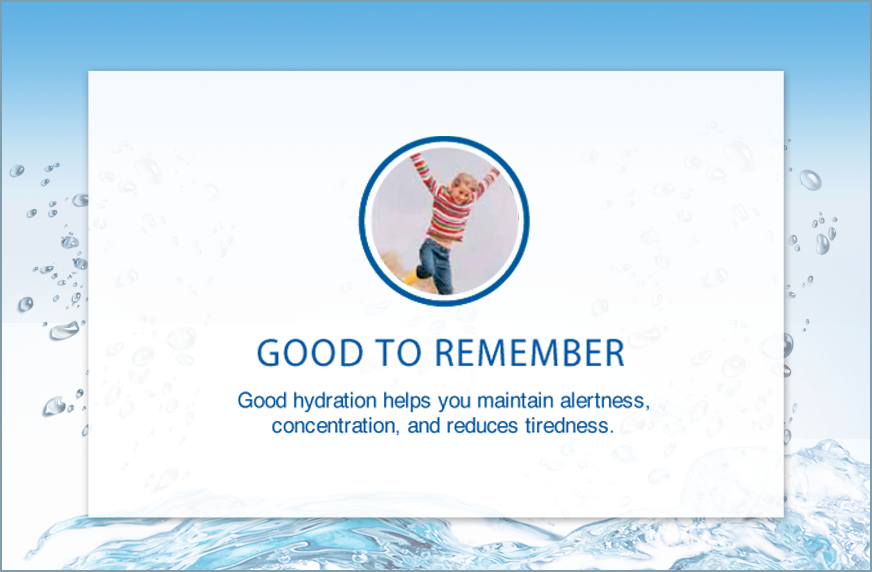 GOOD TO REMEMBER

Good hydration helps you maintain alertness, concentration, and reduces tiredness.